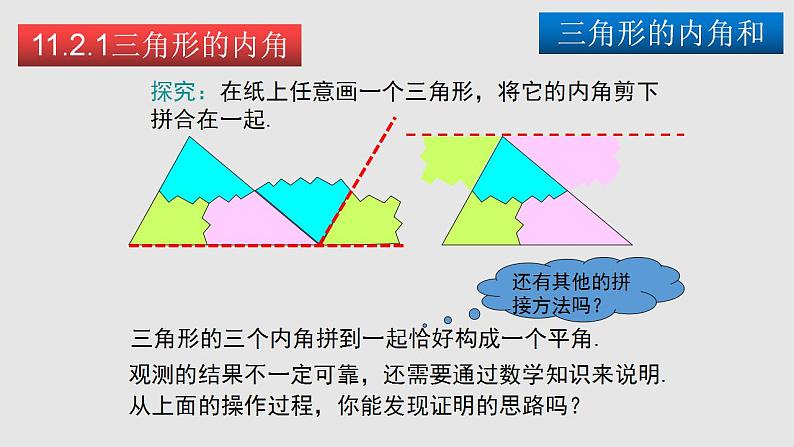 11.2.1三角形的内角

三角形的内角和

探究：在纸上任意画一个三角形，将它的内角剪下拼合在一起.

还有其他的拼接方法吗？

三角形的三个内角拼到一起恰好构成一个平角.

观测的结果不一定可靠，还需要通过数学知识来说明.
从上面的操作过程，你能发现证明的思路吗？